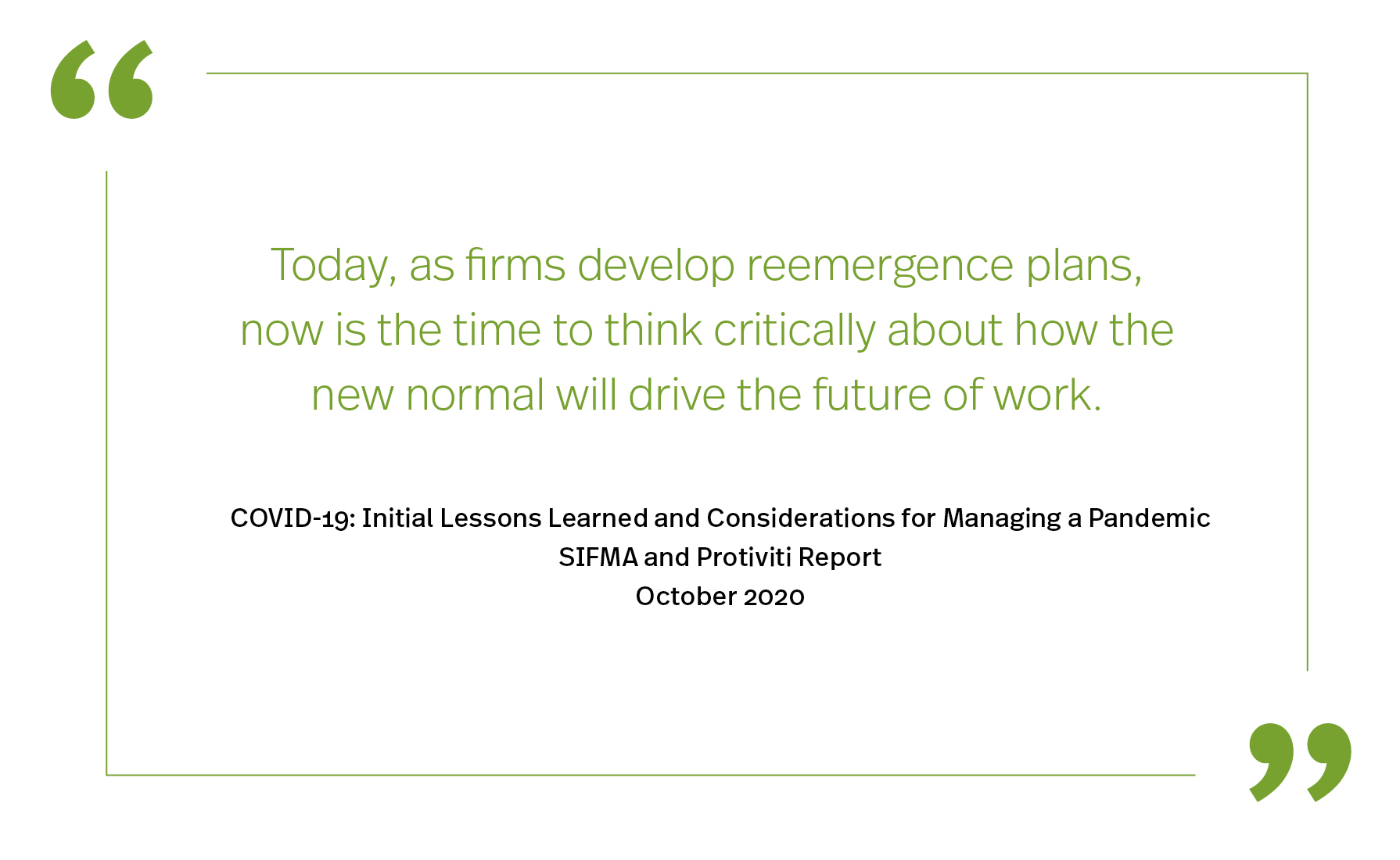 “

Today, as firms develop reemergence plans, now is the time to think critically about how the new normal will drive the future of work.

COVID-19: Initial Lessons Learned and Considerations for Managing a Pandemic
SIFMA and Protiviti Report
October 2020

”